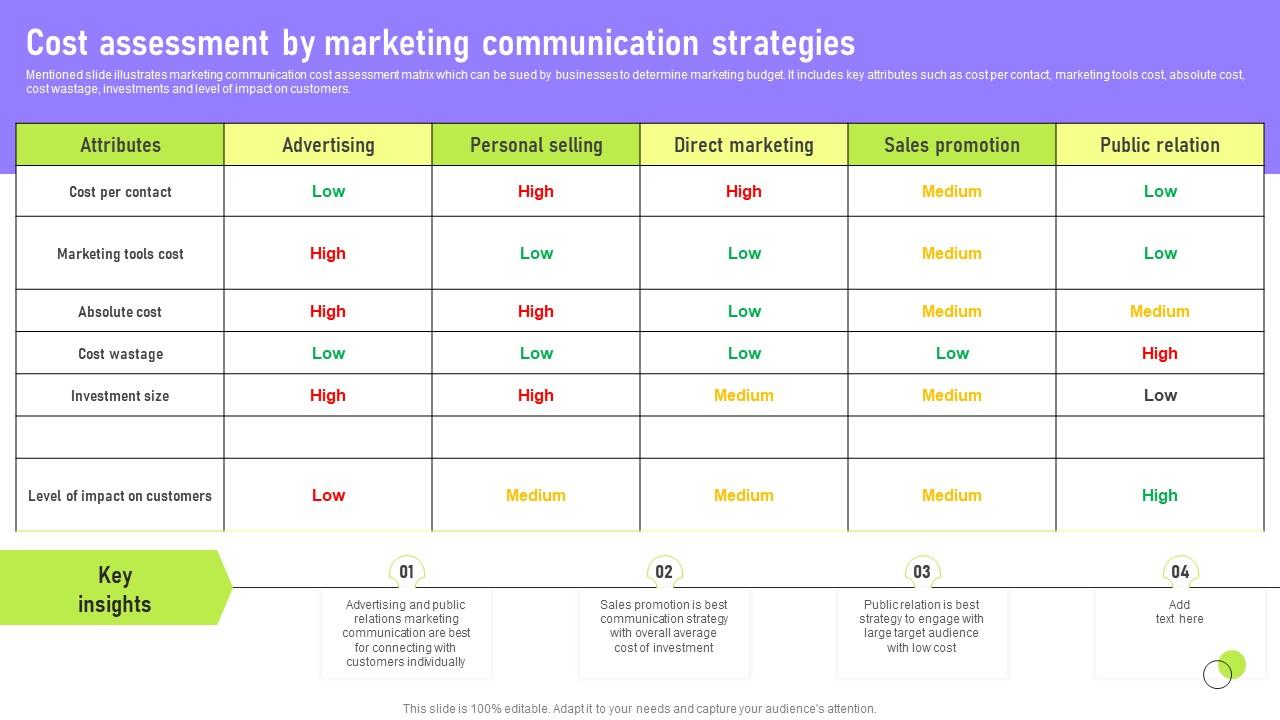 Cost assessment by marketing communication strategies

Mentioned slide illustrates marketing communication cost assessment matrix which can be sued by businesses to determine marketing budget. It includes key attributes such as cost per contact, marketing tools cost, absolute cost, cost wastage, investments and level of impact on customers.

| Attributes | Advertising | Personal selling | Direct marketing | Sales promotion | Public relation |
|---|---|---|---|---|---|
| Cost per contact | Low | High | High | Medium | Low |
| Marketing tools cost | High | Low | Low | Medium | Low |
| Absolute cost | High | High | Low | Medium | Medium |
| Cost wastage | Low | Low | Low | Low | High |
| Investment size | High | High | Medium | Medium | Low |
| | | | | | |
| Level of impact on customers | Low | Medium | Medium | Medium | High |

Key insights

01
Advertising and public relations marketing communication are best for connecting with customers individually

02
Sales promotion is best communication strategy with overall average cost of investment

03
Public relation is best strategy to engage with large target audience with low cost

04
Add text here

This slide is 100% editable. Adapt it to your needs and capture your audience's attention.